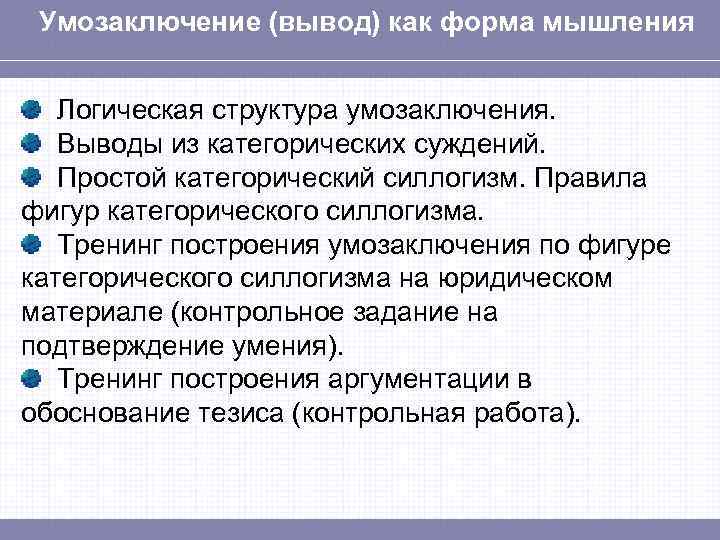 Умозаключение (вывод) как форма мышления

Логическая структура умозаключения.

Выводы из категорических суждений.

Простой категорический силлогизм. Правила фигур категорического силлогизма.

Тренинг построения умозаключения по фигуре категорического силлогизма на юридическом материале (контрольное задание на подтверждение умения).

Тренинг построения аргументации в обоснование тезиса (контрольная работа).